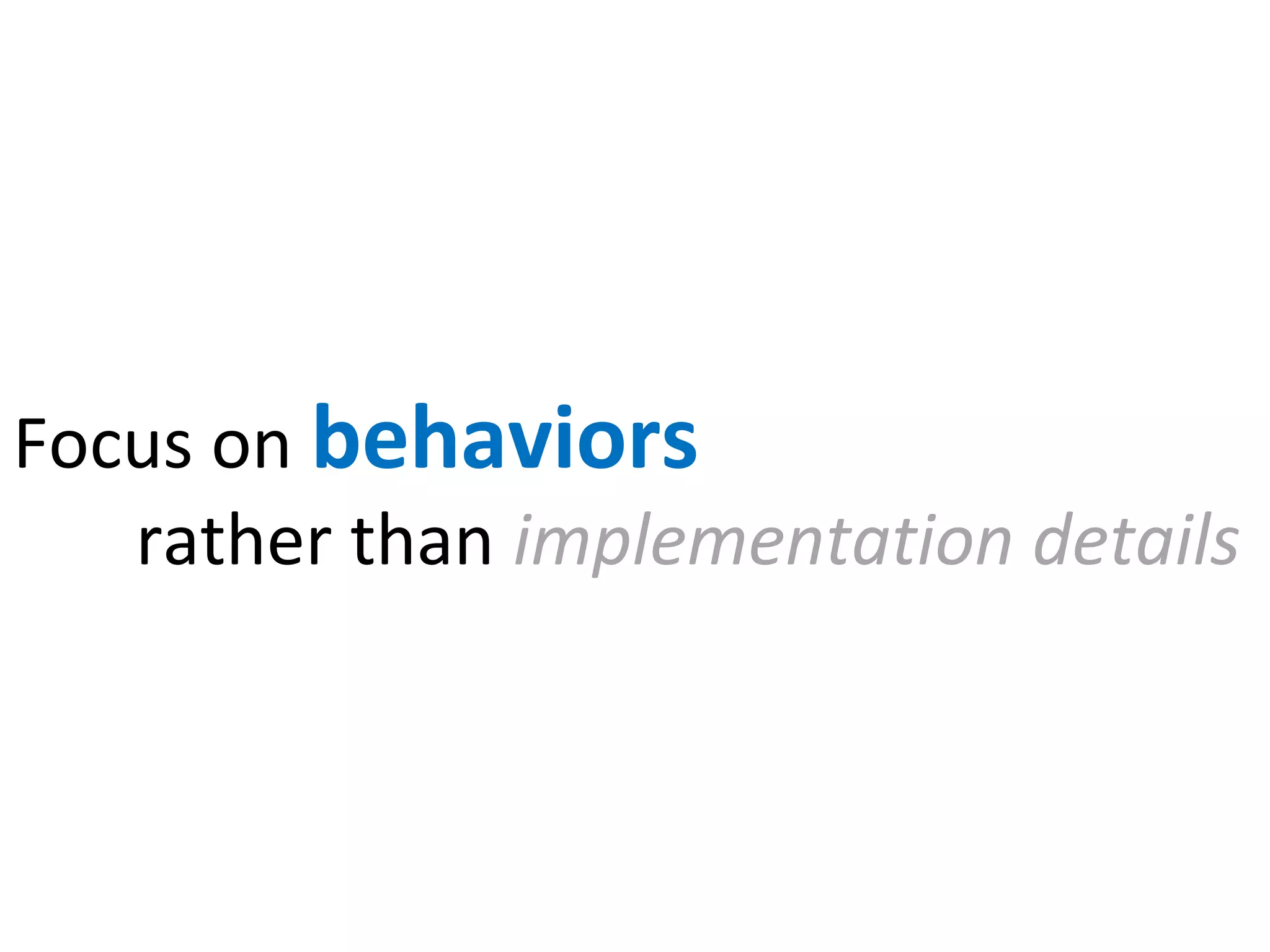 Focus on behaviors
rather than implementation details